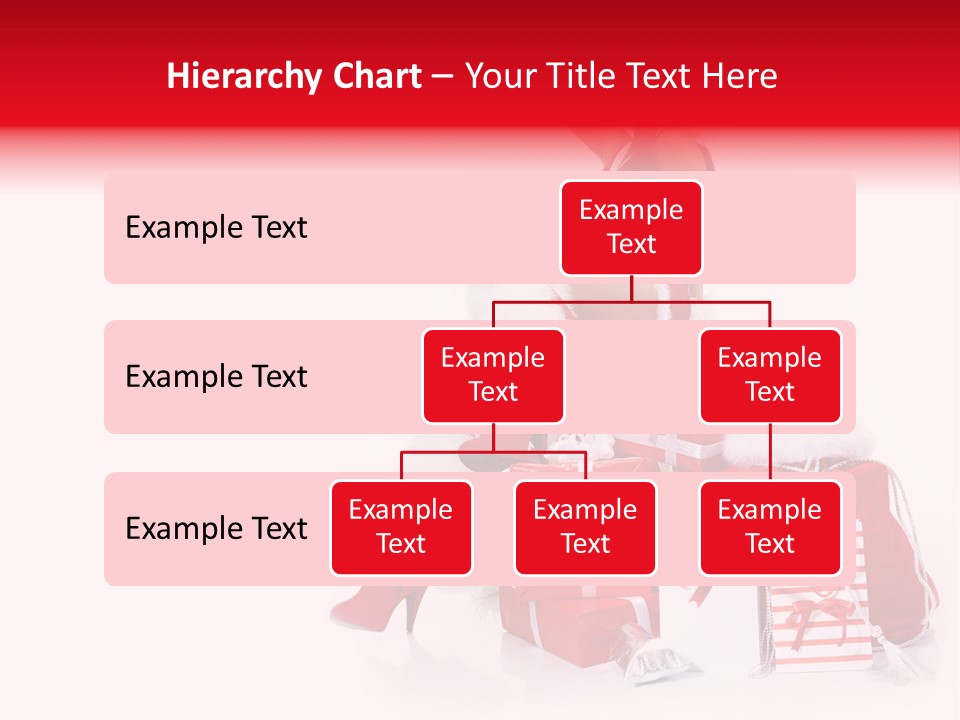 Hierarchy Chart – Your Title Text Here

Example Text

Example Text

Example Text

Example Text

Example Text

Example Text

Example Text

Example Text

Example Text